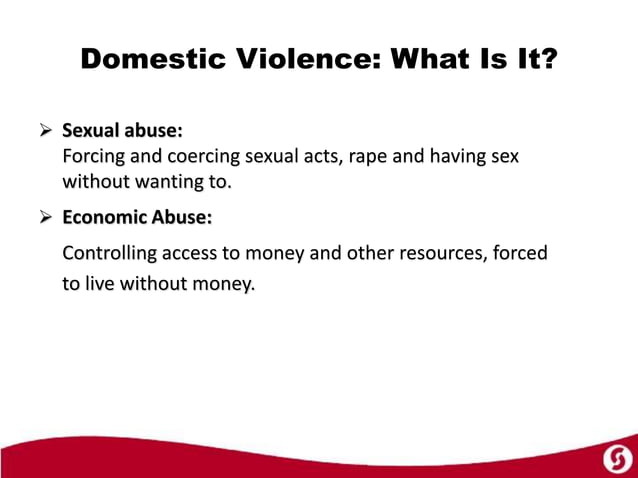 Domestic Violence: What Is It?

➢ Sexual abuse:
Forcing and coercing sexual acts, rape and having sex without wanting to.

➢ Economic Abuse:

Controlling access to money and other resources, forced to live without money.